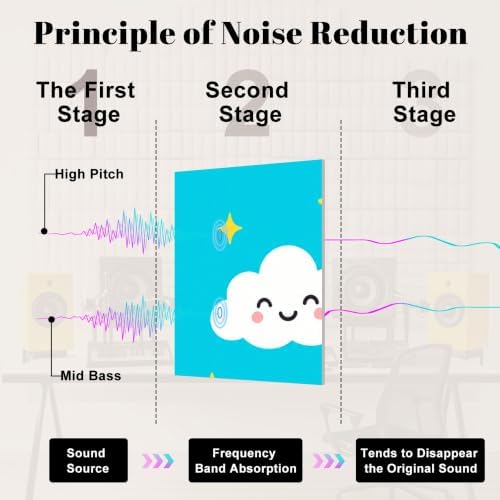 Principle of Noise Reduction

1 The First Stage

2 Second Stage

3 Third Stage

High Pitch

Mid Bass

Sound Source

Frequency Band Absorption

Tends to Disappear the Original Sound